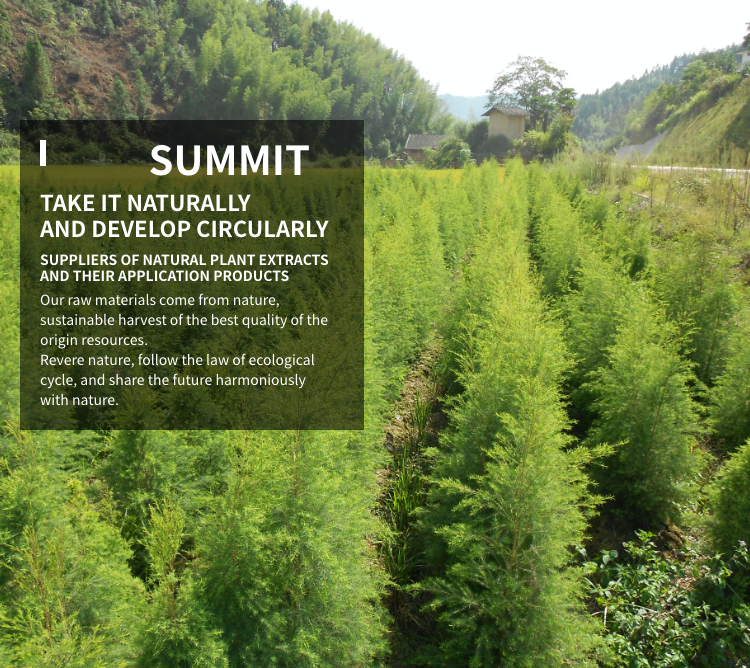 SUMMIT

TAKE IT NATURALLY AND DEVELOP CIRCULARLY

SUPPLIERS OF NATURAL PLANT EXTRACTS AND THEIR APPLICATION PRODUCTS

Our raw materials come from nature, sustainable harvest of the best quality of the origin resources.
Revere nature, follow the law of ecological cycle, and share the future harmoniously with nature.